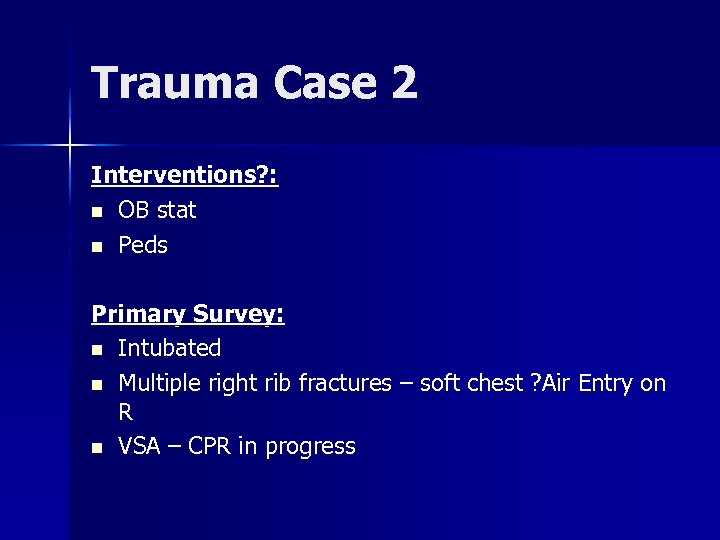 Trauma Case 2

Interventions?:

- OB stat
- Peds

Primary Survey:

- Intubated
- Multiple right rib fractures – soft chest ?Air Entry on R
- VSA – CPR in progress